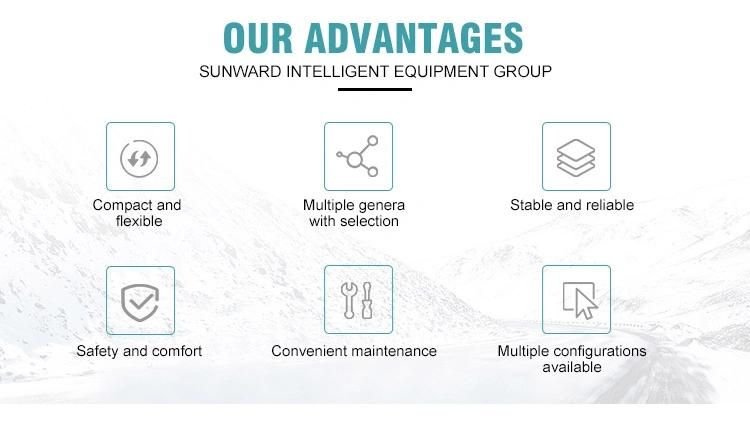 OUR ADVANTAGES

SUNWARD INTELLIGENT EQUIPMENT GROUP

Compact and flexible

Multiple genera with selection

Stable and reliable

Safety and comfort

Convenient maintenance

Multiple configurations available